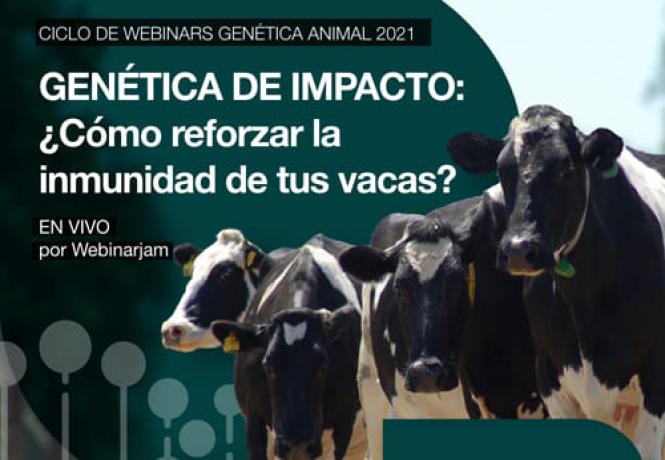 CICLO DE WEBINARS GENÉTICA ANIMAL 2021

GENÉTICA DE IMPACTO: ¿Cómo reforzar la inmunidad de tus vacas?

EN VIVO
por Webinarjam